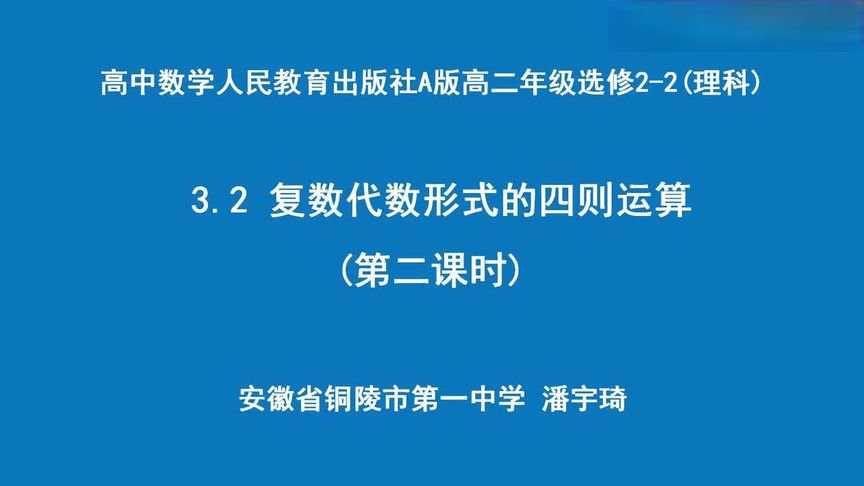 高中数学人民教育出版社A版高二年级选修2-2(理科)

3.2 复数代数形式的四则运算

(第二课时)

安徽省铜陵市第一中学 潘宇琦